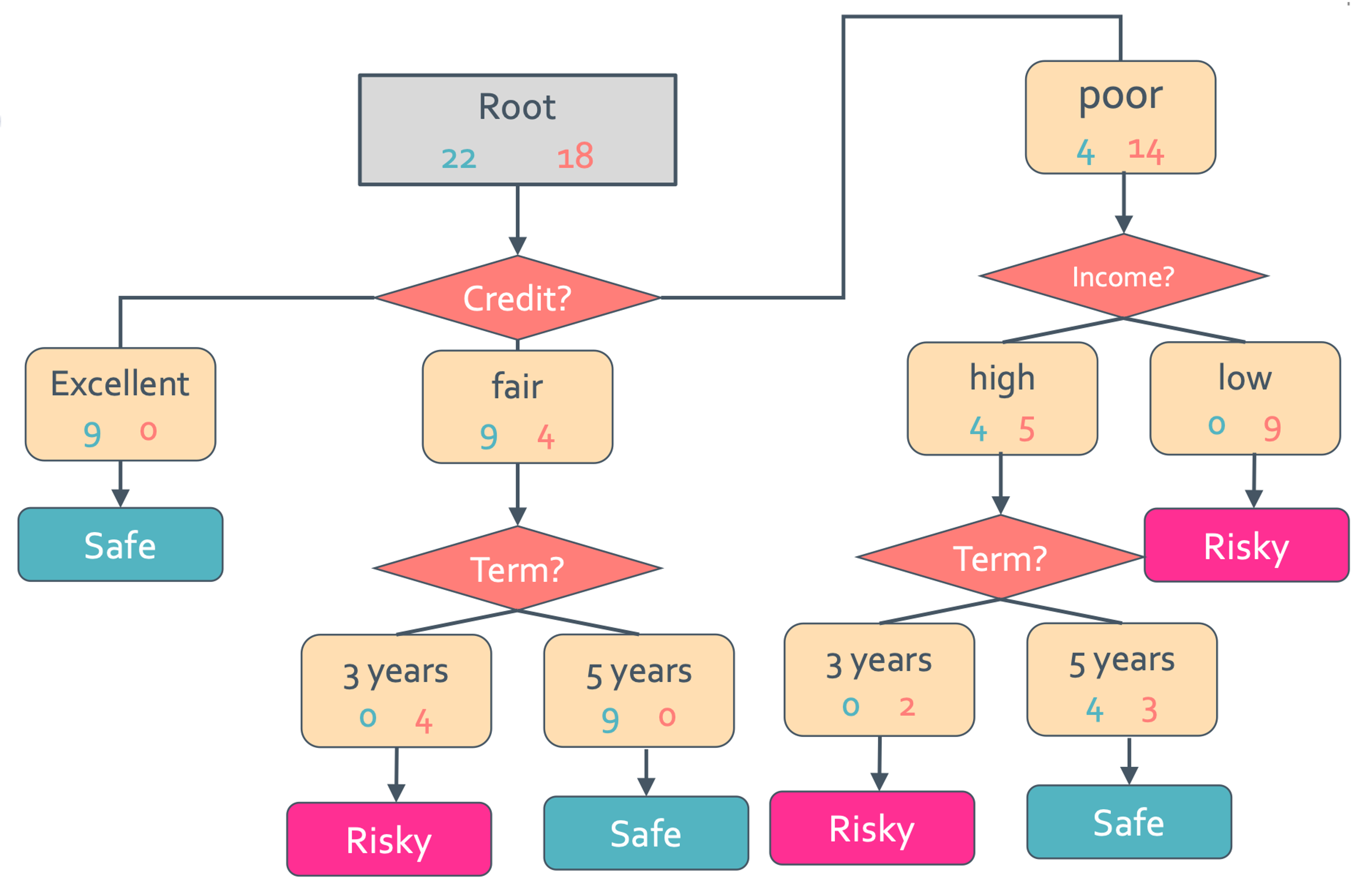 Root
22 18

Credit?

Excellent
9 0

Safe

fair
9 4

Term?

3 years
0 4

Risky

5 years
9 0

Safe

poor
4 14

Income?

high
4 5

Term?

3 years
0 2

Risky

5 years
4 3

Safe

low
0 9

Risky